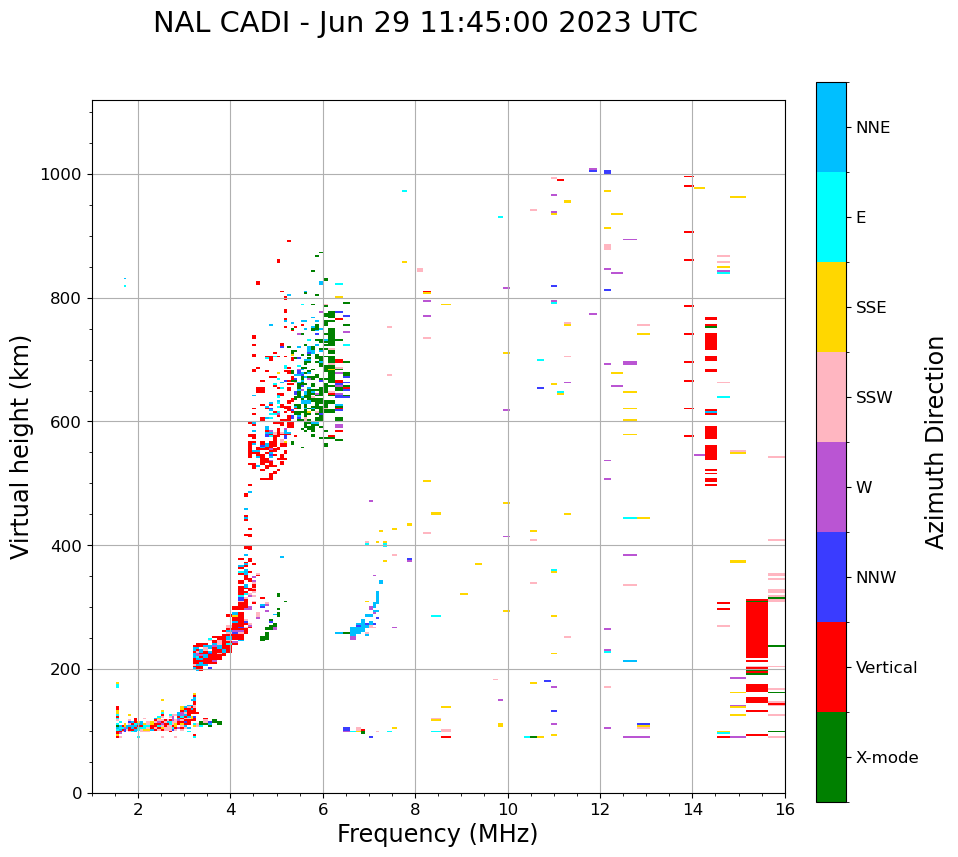 NAL CADI - Jun 29 11:45:00 2023 UTC

Virtual height (km)

1000
800
600
400
200
0

2
4
6
8
10
12
14
16

Frequency (MHz)

NNE
E
SSE
SSW
W
NNW
Vertical
X-mode

Azimuth Direction